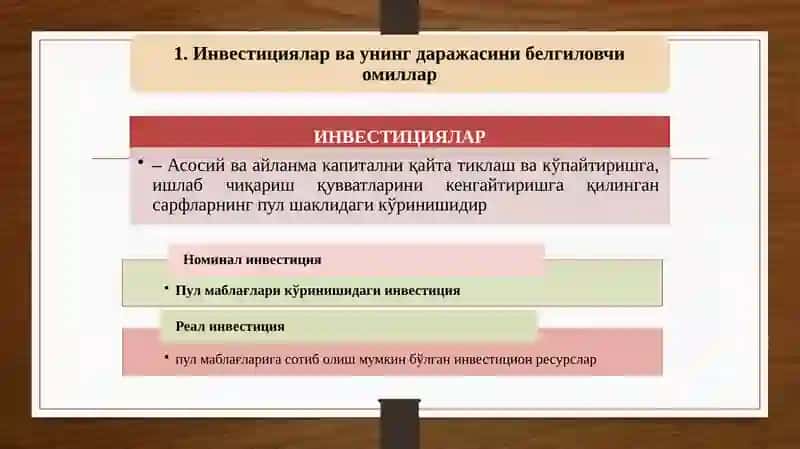 1. Инвестициялар ва унинг даражасини белгиловчи омиллар

ИНВЕСТИЦИЯЛАР

• – Асосий ва айланма капитални қайта тиклаш ва кўпайтиришга, ишлаб чиқариш қувватларини кенгайтиришга қилинган сарфларнинг пул шаклидаги кўринишидир

Номинал инвестиция

• Пул маблағлари кўринишидаги инвестиция

Реал инвестиция

• пул маблағларига сотиб олиш мумкин бўлган инвестицион ресурслар